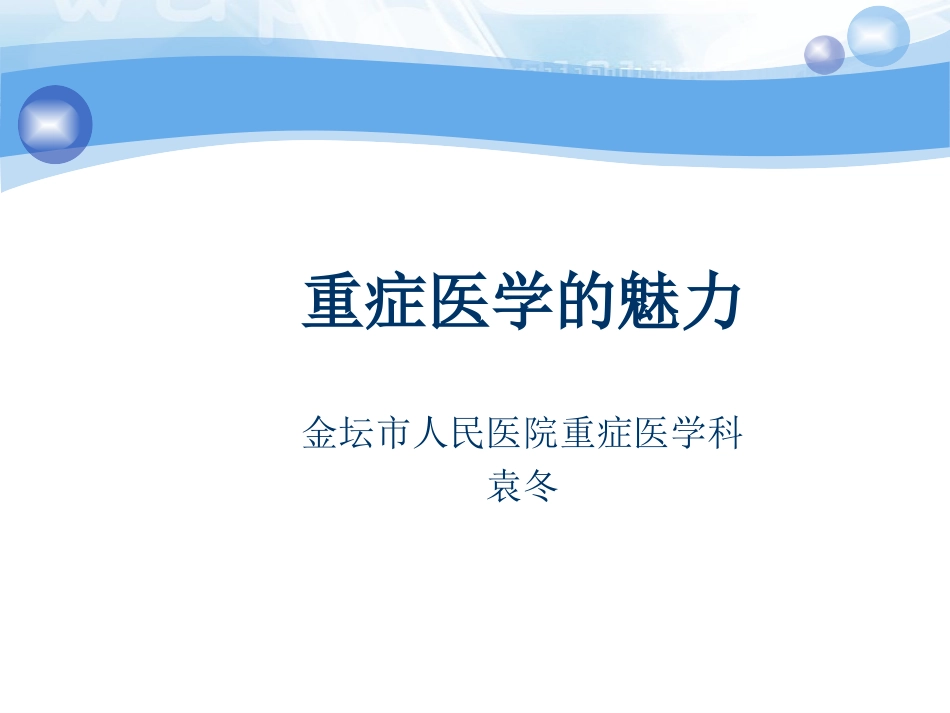 重症医学的魅力

金坛市人民医院重症医学科
袁冬